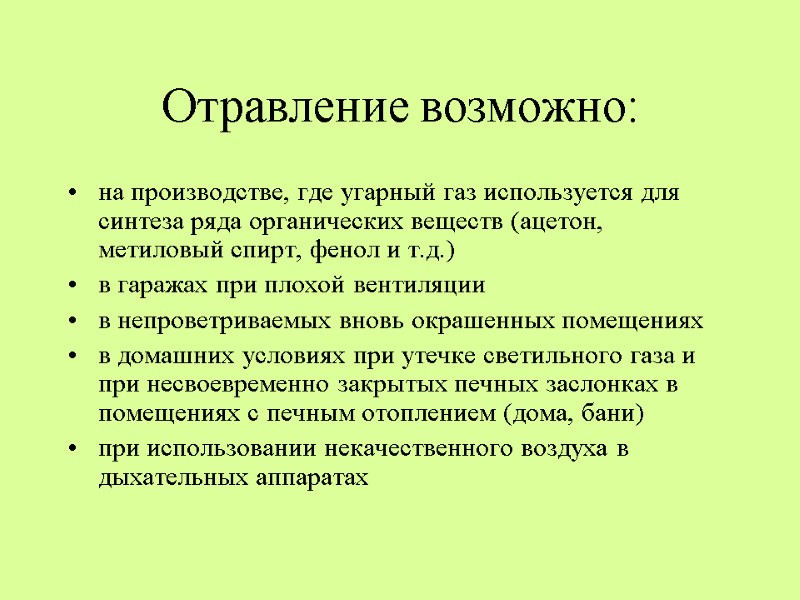 Отравление возможно:

• на производстве, где угарный газ используется для синтеза ряда органических веществ (ацетон, метиловый спирт, фенол и т.д.)
• в гаражах при плохой вентиляции
• в непроветриваемых вновь окрашенных помещениях
• в домашних условиях при утечке светильного газа и при несвоевременно закрытых печных заслонках в помещениях с печным отоплением (дома, бани)
• при использовании некачественного воздуха в дыхательных аппаратах